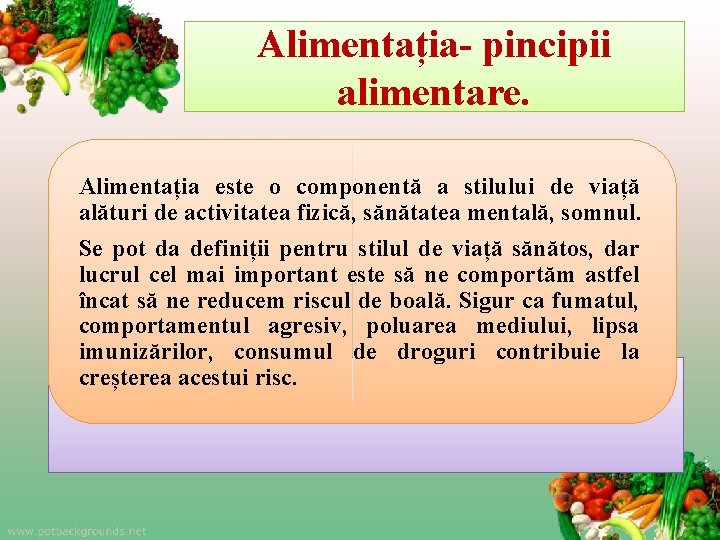 Alimentația- pincipii alimentare.

Alimentația este o componentă a stilului de viață alături de activitatea fizică, sănătatea mentală, somnul.

Se pot da definiții pentru stilul de viață sănătos, dar lucrul cel mai important este să ne comportăm astfel încat să ne reducem riscul de boală. Sigur ca fumatul, comportamentul agresiv, poluarea mediului, lipsa imunizărilor, consumul de droguri contribuie la creșterea acestui risc.

www.pptbackgrounds.net